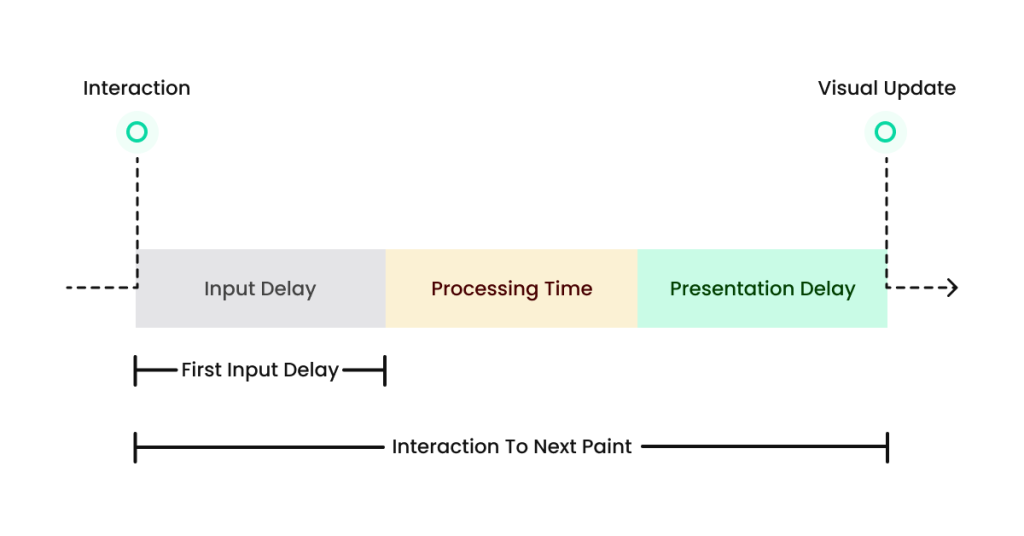 Interaction

Visual Update

Input Delay

Processing Time

Presentation Delay

First Input Delay

Interaction To Next Paint